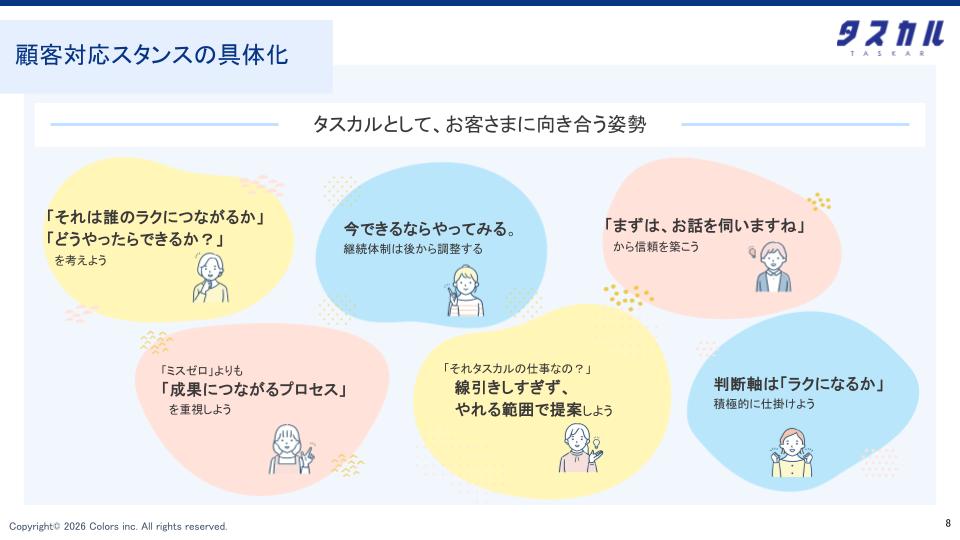 顧客対応スタンスの具体化

タスカル
TASKAR

タスカルとして、お客さまに向き合う姿勢

「それは誰のラクにつながるか」
「どうやったらできるか？」
を考えよう

今できるならやってみる。
継続体制は後から調整する

「まずは、お話を伺いますね」
から信頼を築こう

「ミスゼロ」よりも
「成果につながるプロセス」
を重視しよう

「それタスカルの仕事なの？」
線引きしすぎず、
やれる範囲で提案しよう

判断軸は「ラクになるか」
積極的に仕掛けよう

Copyright© 2026 Colors inc. All rights reserved.

8